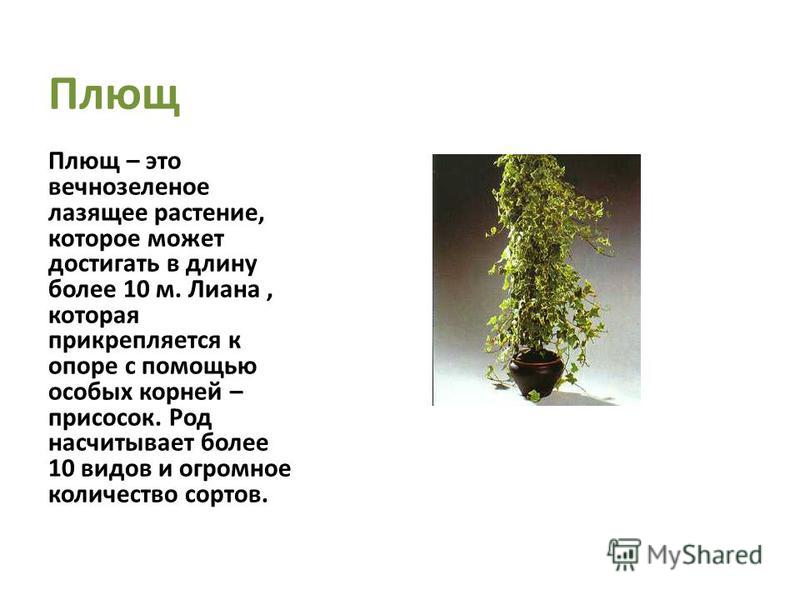 Плющ

Плющ – это вечнозеленое лазящее растение, которое может достигать в длину более 10 м. Лиана , которая прикрепляется к опоре с помощью особых корней – присосок. Род насчитывает более 10 видов и огромное количество сортов.

MyShared